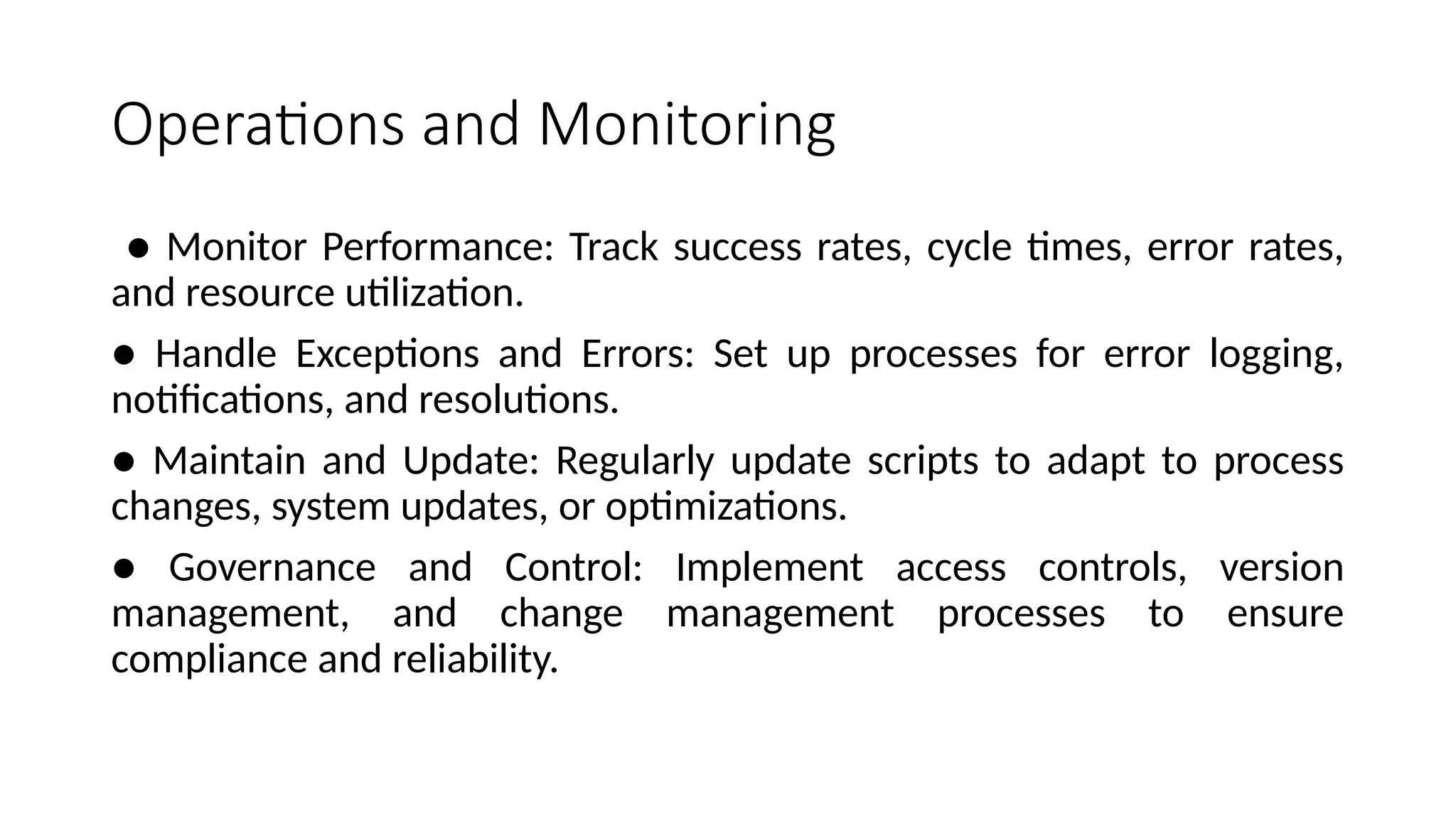 Operations and Monitoring

● Monitor Performance: Track success rates, cycle times, error rates, and resource utilization.

● Handle Exceptions and Errors: Set up processes for error logging, notifications, and resolutions.

● Maintain and Update: Regularly update scripts to adapt to process changes, system updates, or optimizations.

● Governance and Control: Implement access controls, version management, and change management processes to ensure compliance and reliability.